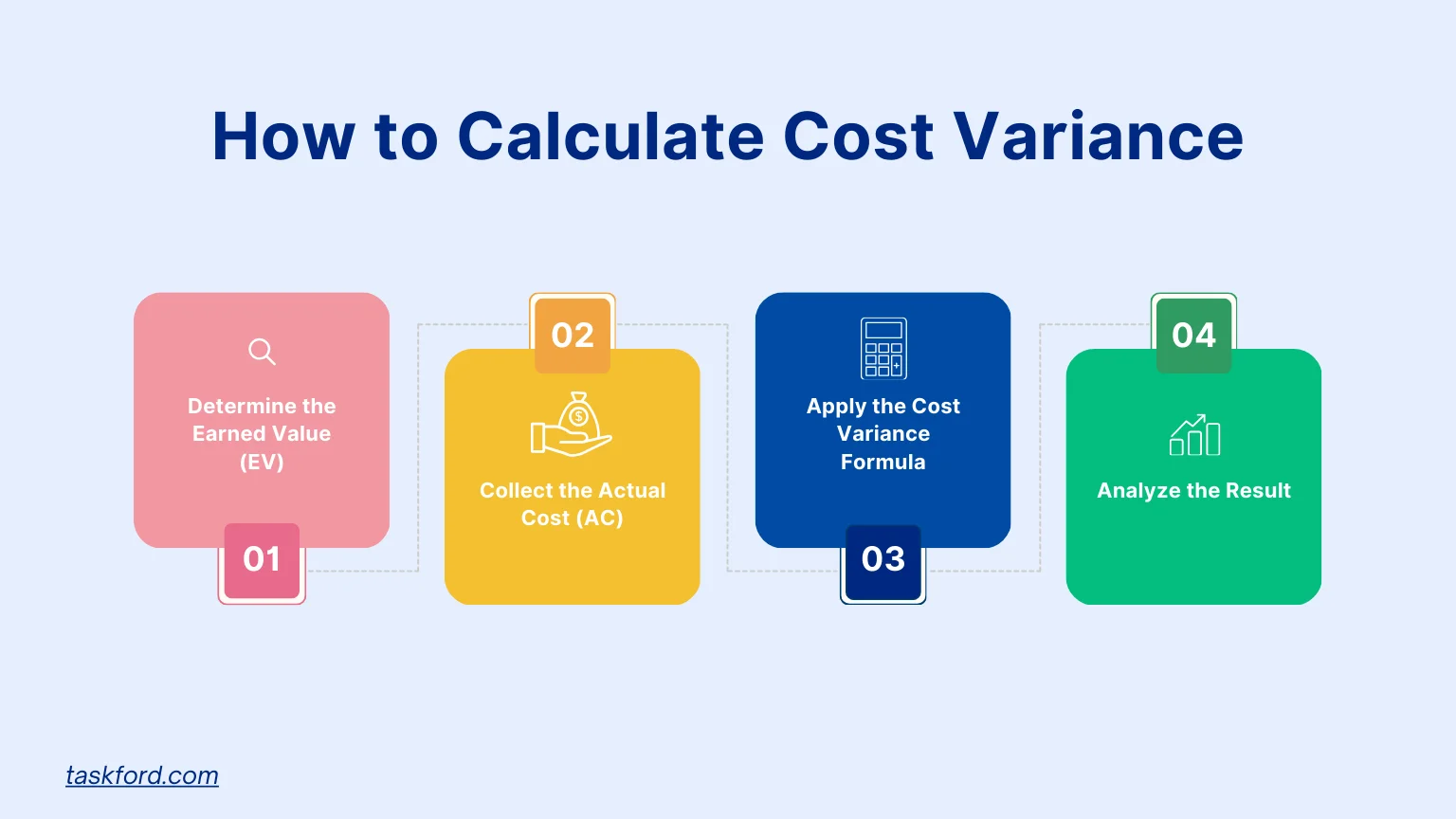 How to Calculate Cost Variance

Determine the Earned Value (EV)

01

02

Collect the Actual Cost (AC)

Apply the Cost Variance Formula

03

04

Analyze the Result

taskford.com